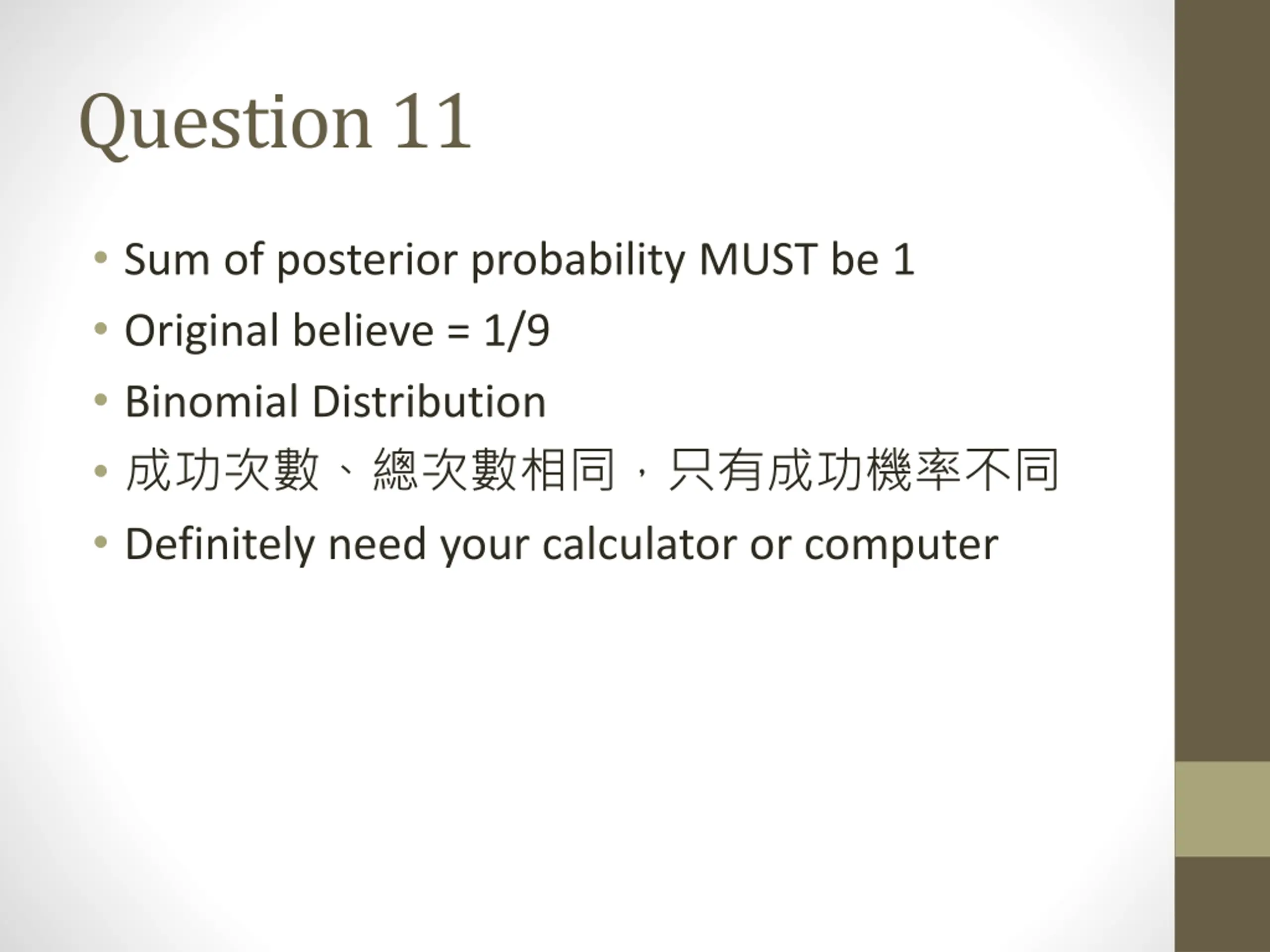 Question 11

• Sum of posterior probability MUST be 1
• Original believe = 1/9
• Binomial Distribution
• 成功次數、總次數相同，只有成功機率不同
• Definitely need your calculator or computer